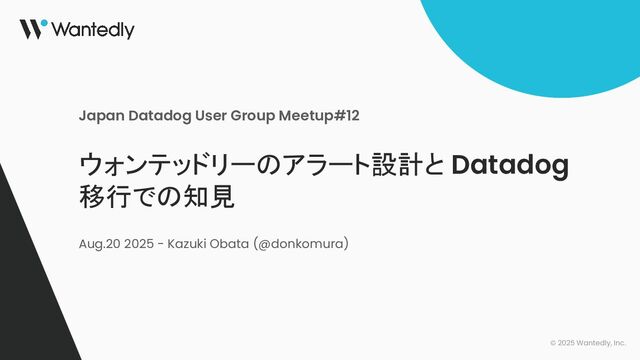 Wantedly

Japan Datadog User Group Meetup#12

ウォンテッドリーのアラート設計と Datadog 移行での知見

Aug.20 2025 - Kazuki Obata (@donkomura)

© 2025 Wantedly, Inc.